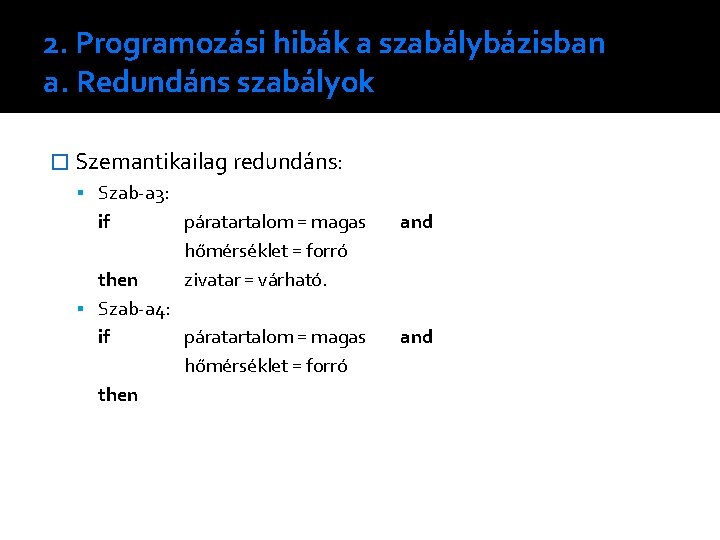 2. Programozási hibák a szabálybázisban
a. Redundáns szabályok

Szemantikailag redundáns:

Szab-a3:
if páratartalom = magas and
hőmérséklet = forró
then zivatar = várható.

Szab-a4:
if páratartalom = magas and
hőmérséklet = forró
then